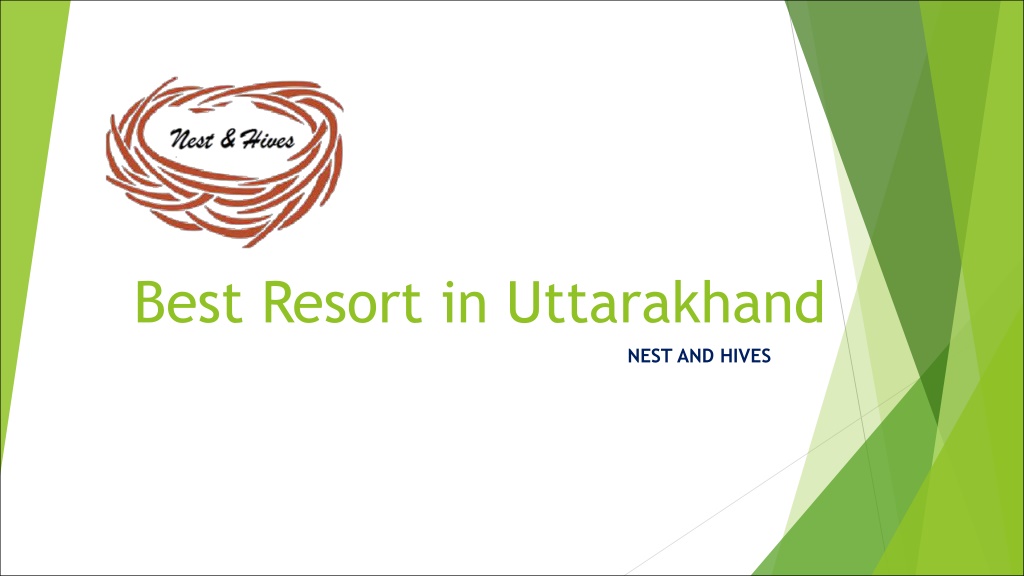 Nest & Hives

Best Resort in Uttarakhand

NEST AND HIVES